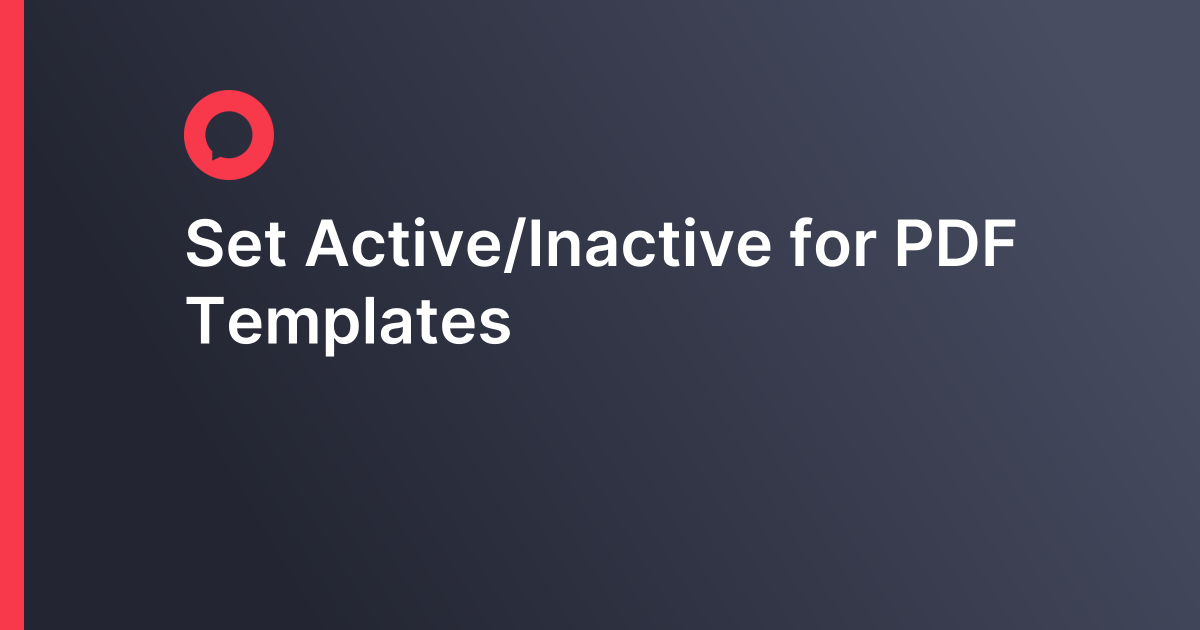 Set Active/Inactive for PDF Templates